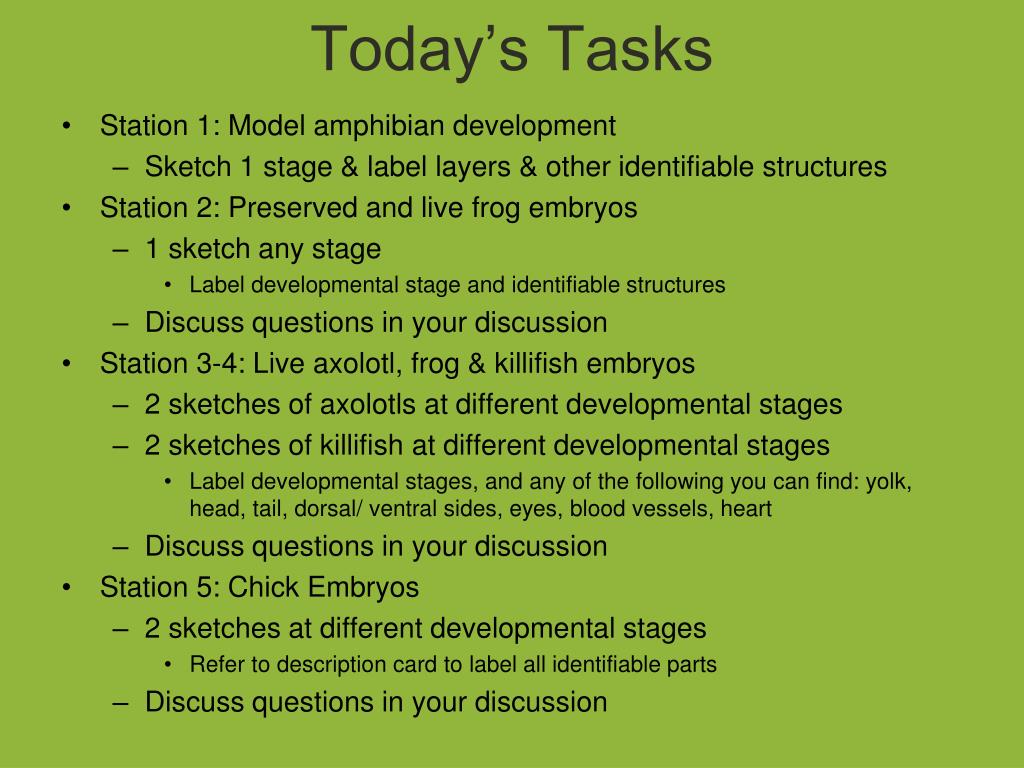 Today’s Tasks

• Station 1: Model amphibian development
– Sketch 1 stage & label layers & other identifiable structures
• Station 2: Preserved and live frog embryos
– 1 sketch any stage
• Label developmental stage and identifiable structures
– Discuss questions in your discussion
• Station 3-4: Live axolotl, frog & killifish embryos
– 2 sketches of axolotls at different developmental stages
– 2 sketches of killifish at different developmental stages
• Label developmental stages, and any of the following you can find: yolk, head, tail, dorsal/ ventral sides, eyes, blood vessels, heart
– Discuss questions in your discussion
• Station 5: Chick Embryos
– 2 sketches at different developmental stages
• Refer to description card to label all identifiable parts
– Discuss questions in your discussion